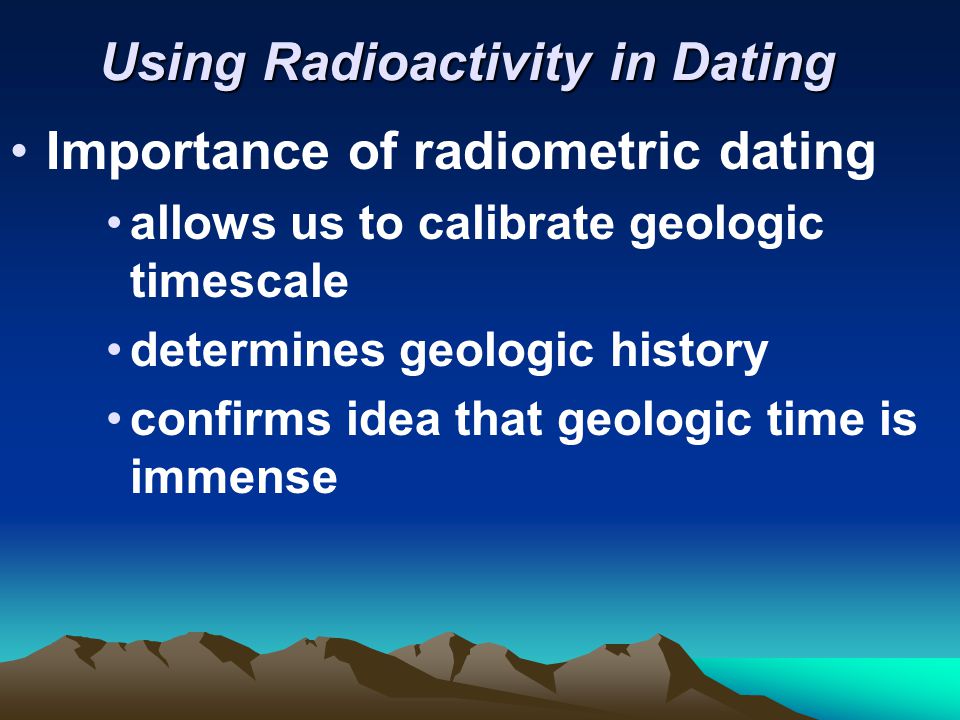 Using Radioactivity in Dating

• Importance of radiometric dating

• allows us to calibrate geologic timescale

• determines geologic history

• confirms idea that geologic time is immense